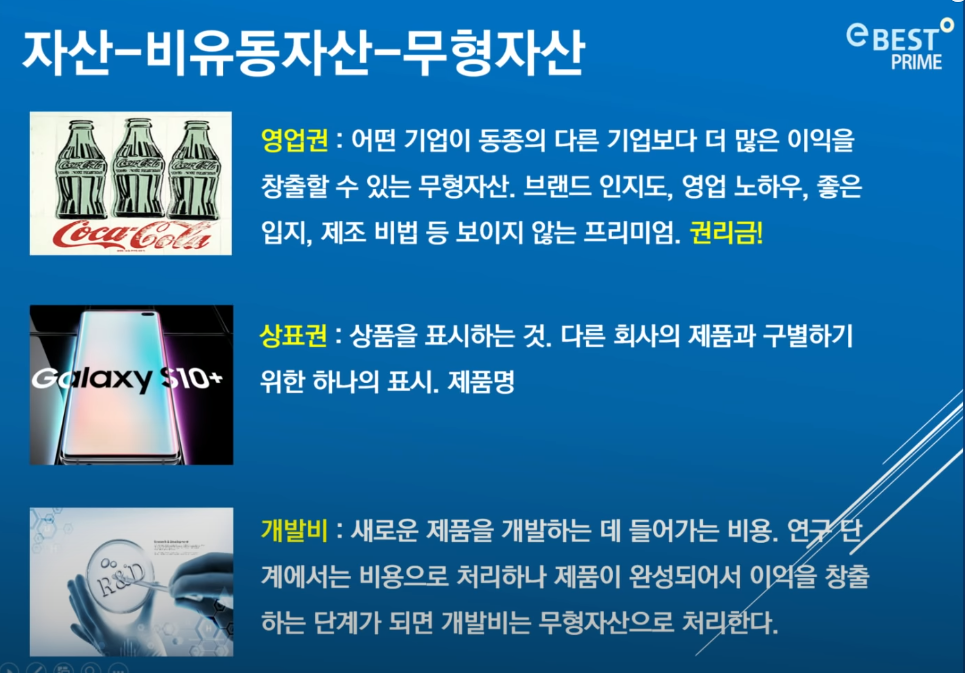 자산-비유동자산-무형자산

eBEST PRIME

Coca-Cola

영업권 : 어떤 기업이 동종의 다른 기업보다 더 많은 이익을 창출할 수 있는 무형자산. 브랜드 인지도, 영업 노하우, 좋은 입지, 제조 비법 등 보이지 않는 프리미엄. 권리금!

Galaxy S10+

상표권 : 상품을 표시하는 것. 다른 회사의 제품과 구별하기 위한 하나의 표시. 제품명

R&D

개발비 : 새로운 제품을 개발하는 데 들어가는 비용. 연구 단계에서는 비용으로 처리하나 제품이 완성되어서 이익을 창출하는 단계가 되면 개발비는 무형자산으로 처리한다.